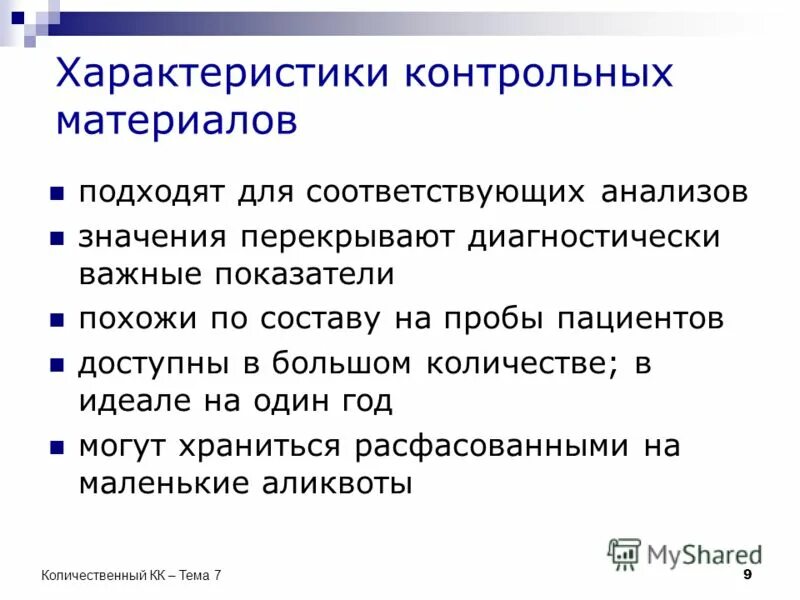 Характеристики контрольных материалов

- подходят для соответствующих анализов
- значения перекрывают диагностически важные показатели
- похожи по составу на пробы пациентов
- доступны в большом количестве; в идеале на один год
- могут храниться расфасованными на маленькие аликвоты

MyShared

Количественный КК – Тема 7

9